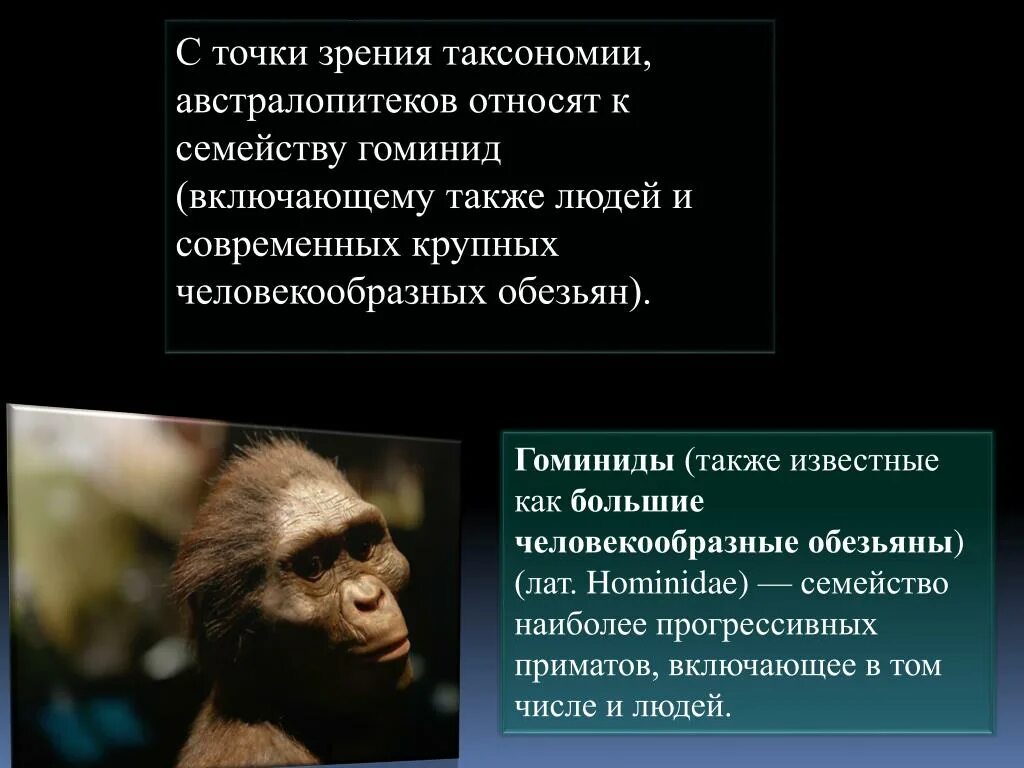 С точки зрения таксономии, австралопитеков относят к семейству гоминид (включающему также людей и современных крупных человекообразных обезьян).

Гоминиды (также известные как большие человекообразные обезьяны) (лат. Hominidae) — семейство наиболее прогрессивных приматов, включающее в том числе и людей.